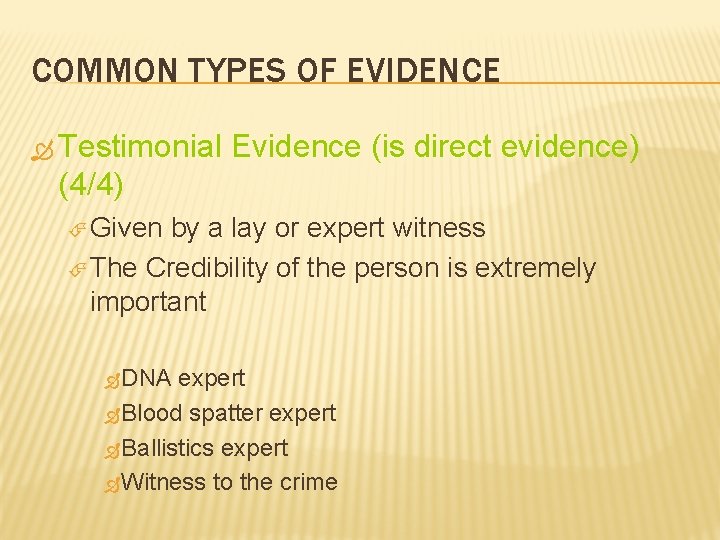 COMMON TYPES OF EVIDENCE

Testimonial Evidence (is direct evidence) (4/4)

Given by a lay or expert witness

The Credibility of the person is extremely important

DNA expert

Blood spatter expert

Ballistics expert

Witness to the crime